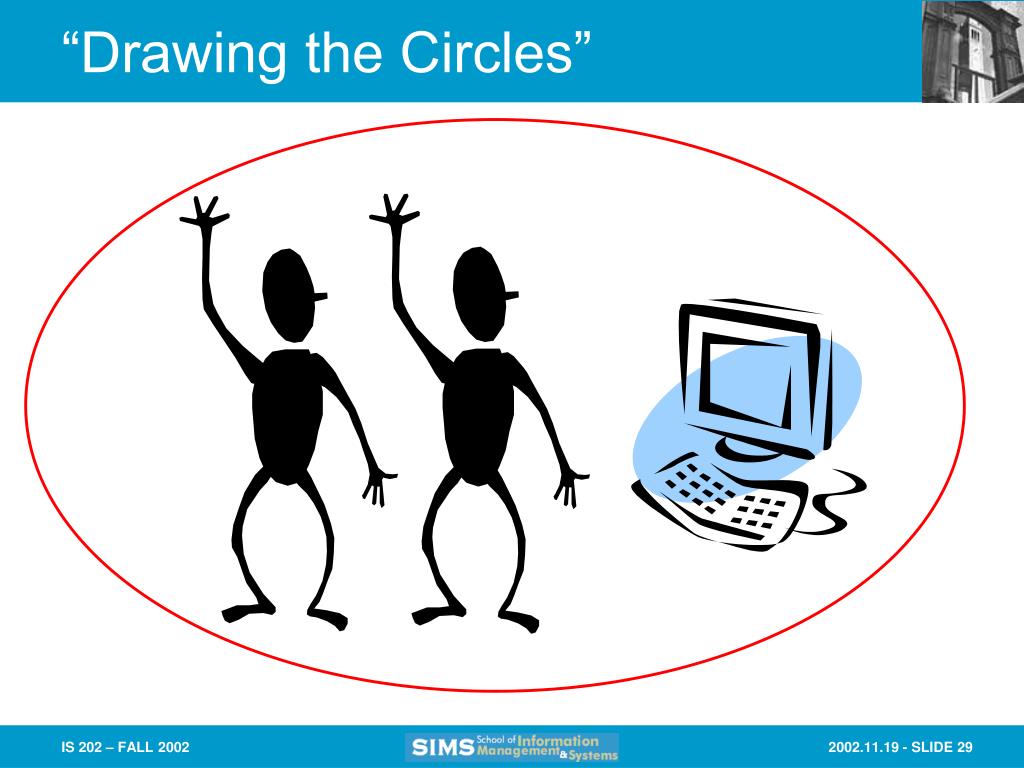 “Drawing the Circles”

IS 202 – FALL 2002

SIMS School of Information Management & Systems

2002.11.19 - SLIDE 29